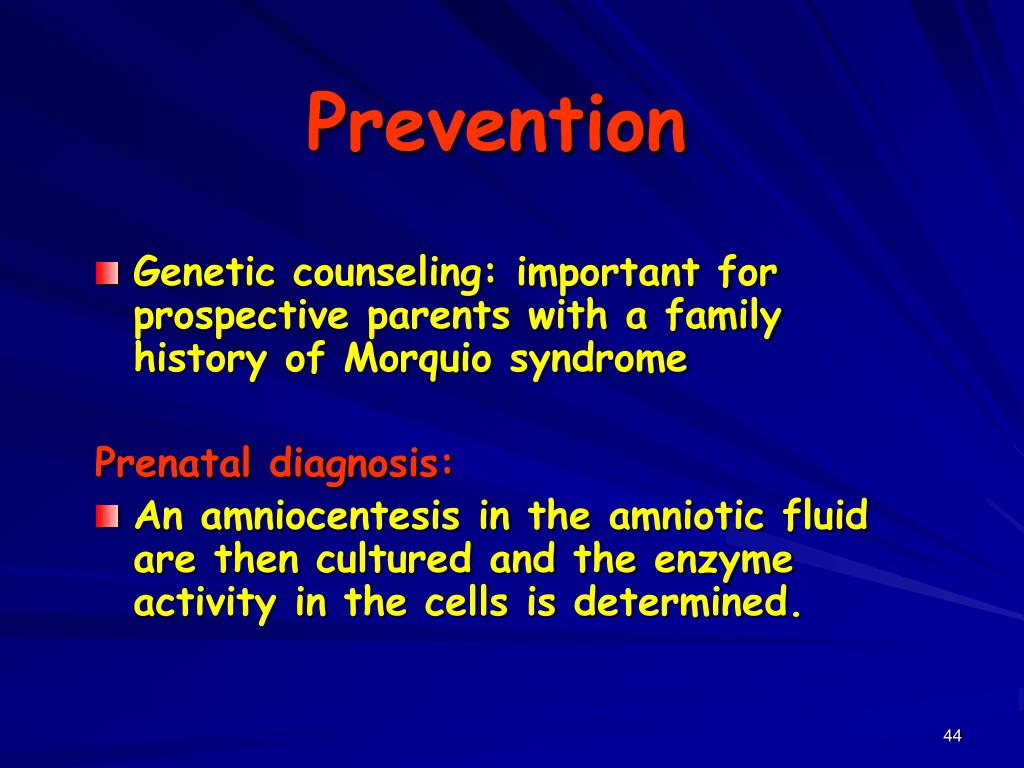 Prevention

Genetic counseling: important for prospective parents with a family history of Morquio syndrome

Prenatal diagnosis:

An amniocentesis in the amniotic fluid are then cultured and the enzyme activity in the cells is determined.

44